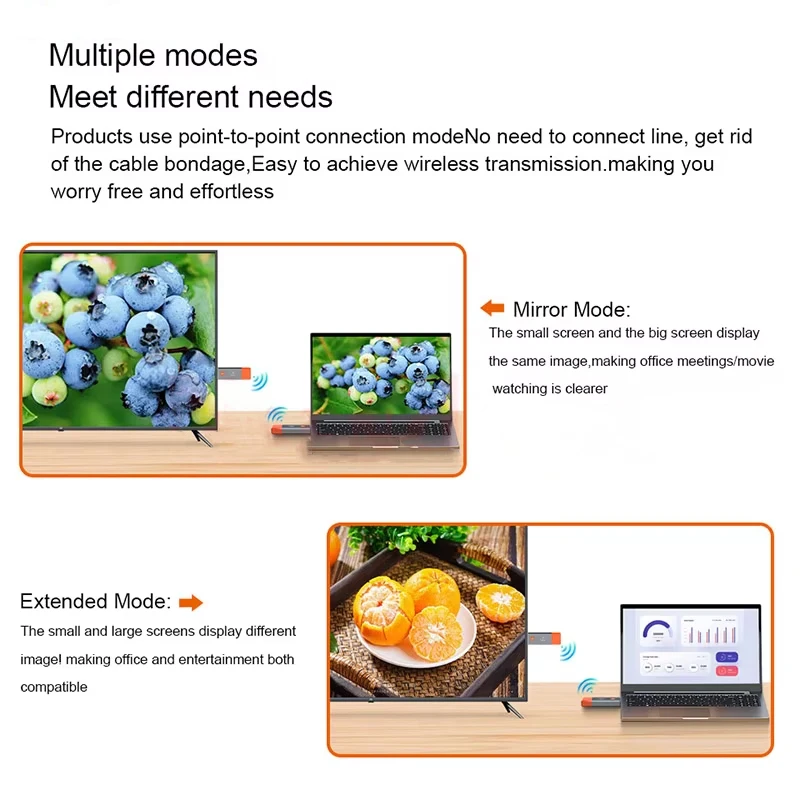 Multiple modes
Meet different needs

Products use point-to-point connection modeNo need to connect line, get rid of the cable bondage,Easy to achieve wireless transmission.making you worry free and effortless

Mirror Mode:
The small screen and the big screen display the same image,making office meetings/movie watching is clearer

Extended Mode:
The small and large screens display different image! making office and entertainment both compatible